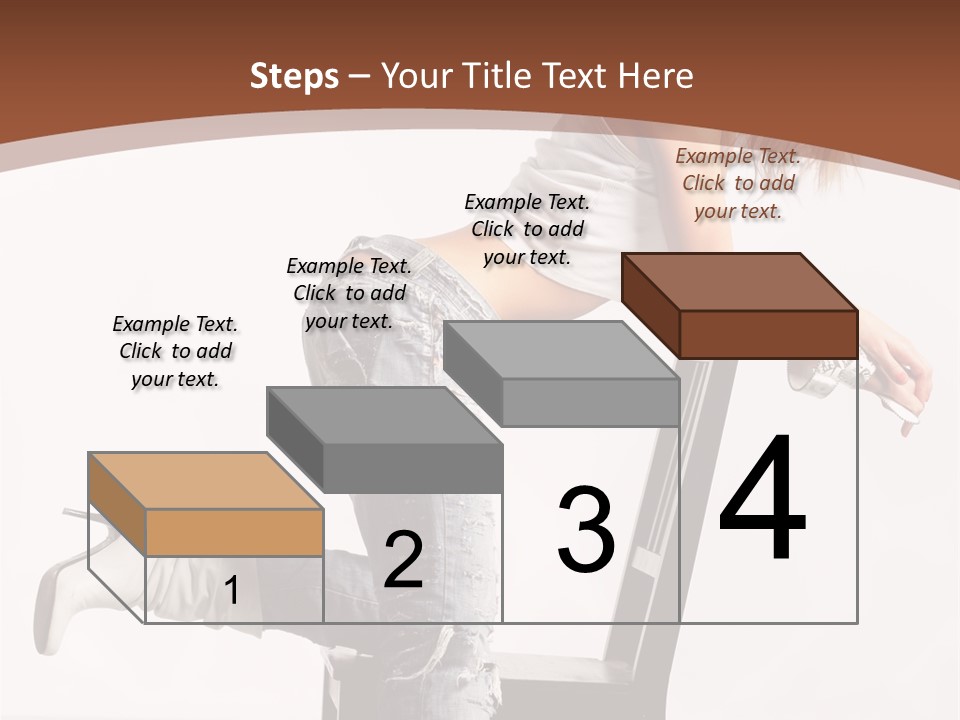 Steps – Your Title Text Here

Example Text. Click to add your text.

Example Text. Click to add your text.

Example Text. Click to add your text.

Example Text. Click to add your text.

1

2

3

4